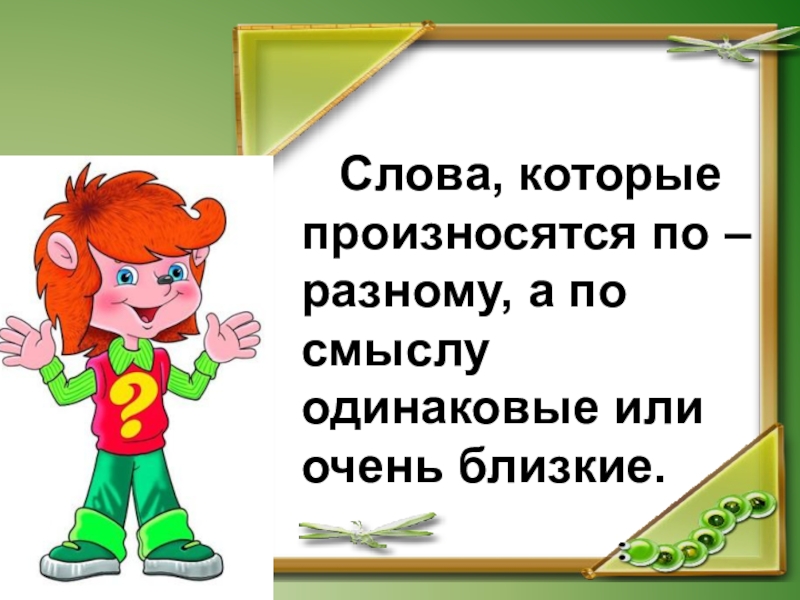 Слова, которые произносятся по – разному, а по смыслу одинаковые или очень близкие.

?